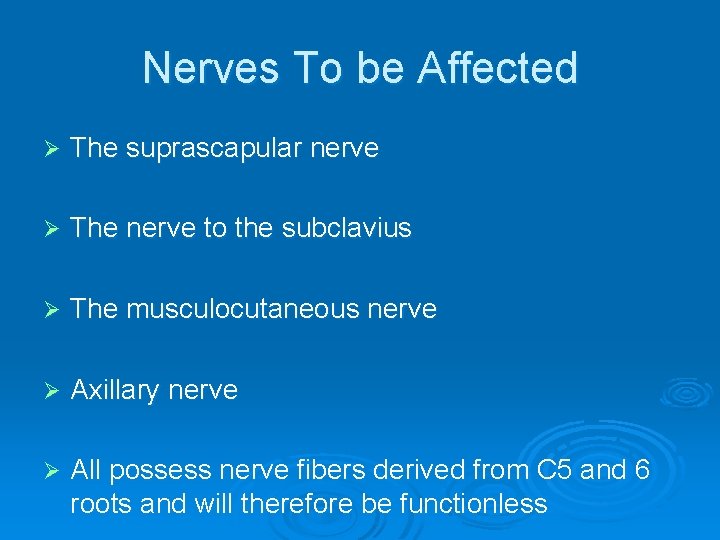 Nerves To be Affected

➢ The suprascapular nerve

➢ The nerve to the subclavius

➢ The musculocutaneous nerve

➢ Axillary nerve

➢ All possess nerve fibers derived from C5 and 6 roots and will therefore be functionless